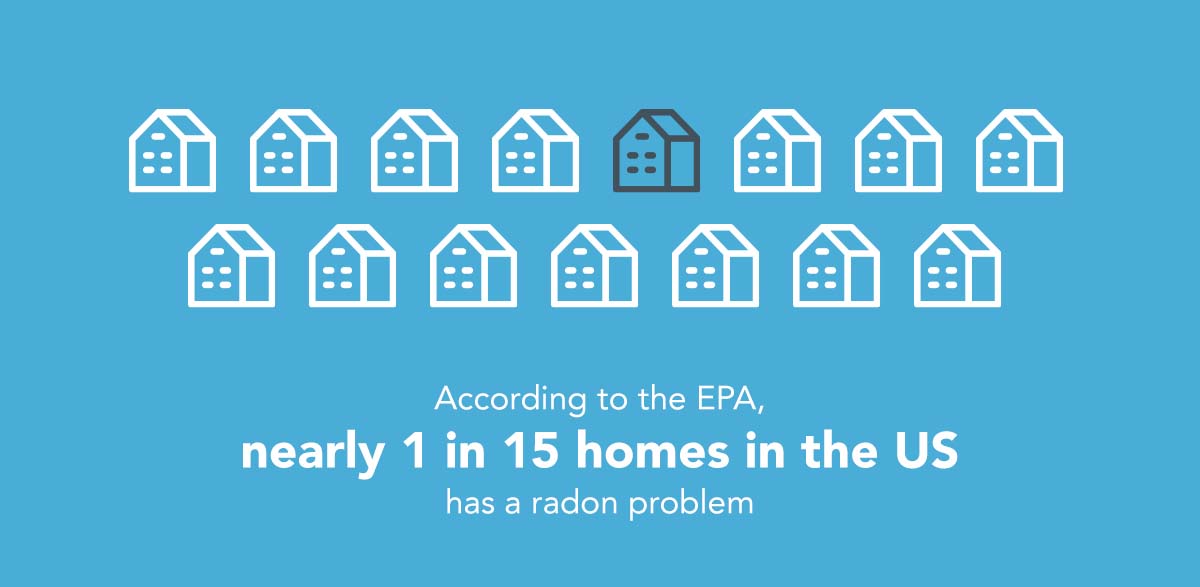 According to the EPA,
nearly 1 in 15 homes in the US
has a radon problem